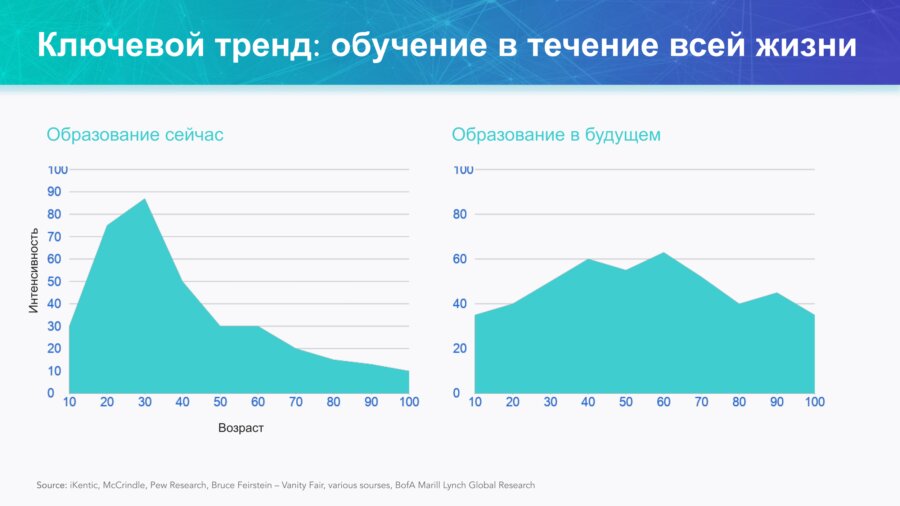 Ключевой тренд: обучение в течение всей жизни

Образование сейчас

Интенсивность

100
90
80
70
60
50
40
30
20
10
0

10 20 30 40 50 60 70 80 90 100

Возраст

Образование в будущем

100
80
60
40
20
0

10 20 30 40 50 60 70 80 90 100

Source: iKentic, McCrindle, Pew Research, Bruce Feirstein – Vanity Fair, various sourses, BofA Marill Lynch Global Research